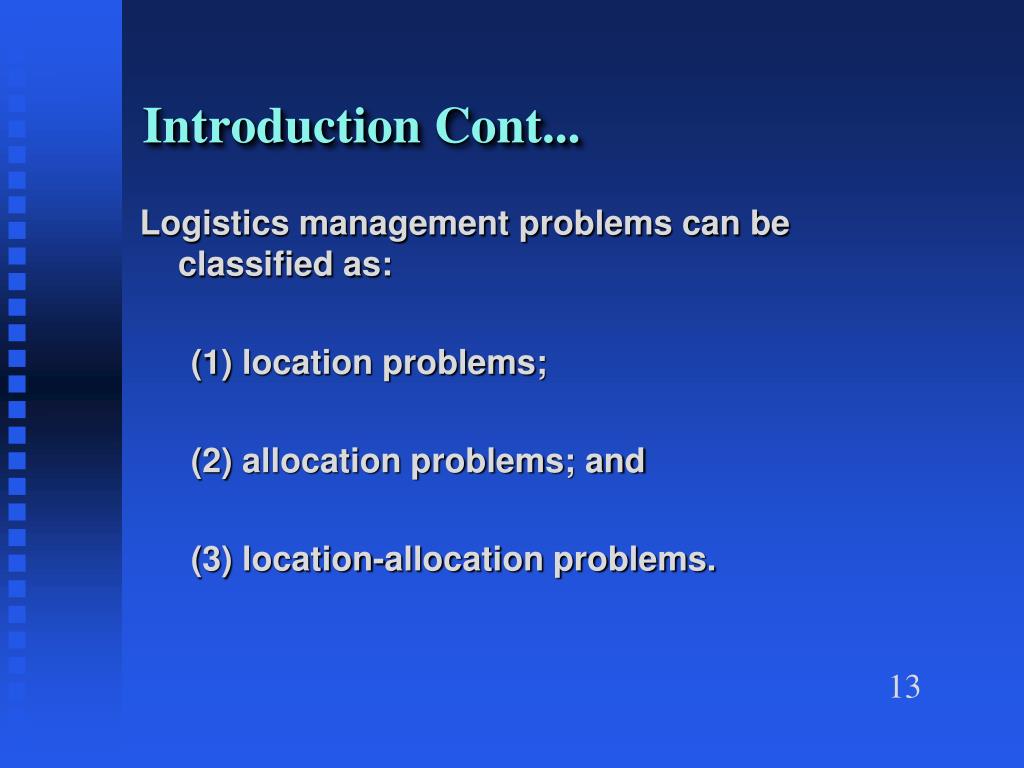 Introduction Cont...

Logistics management problems can be classified as:

(1) location problems;

(2) allocation problems; and

(3) location-allocation problems.

13